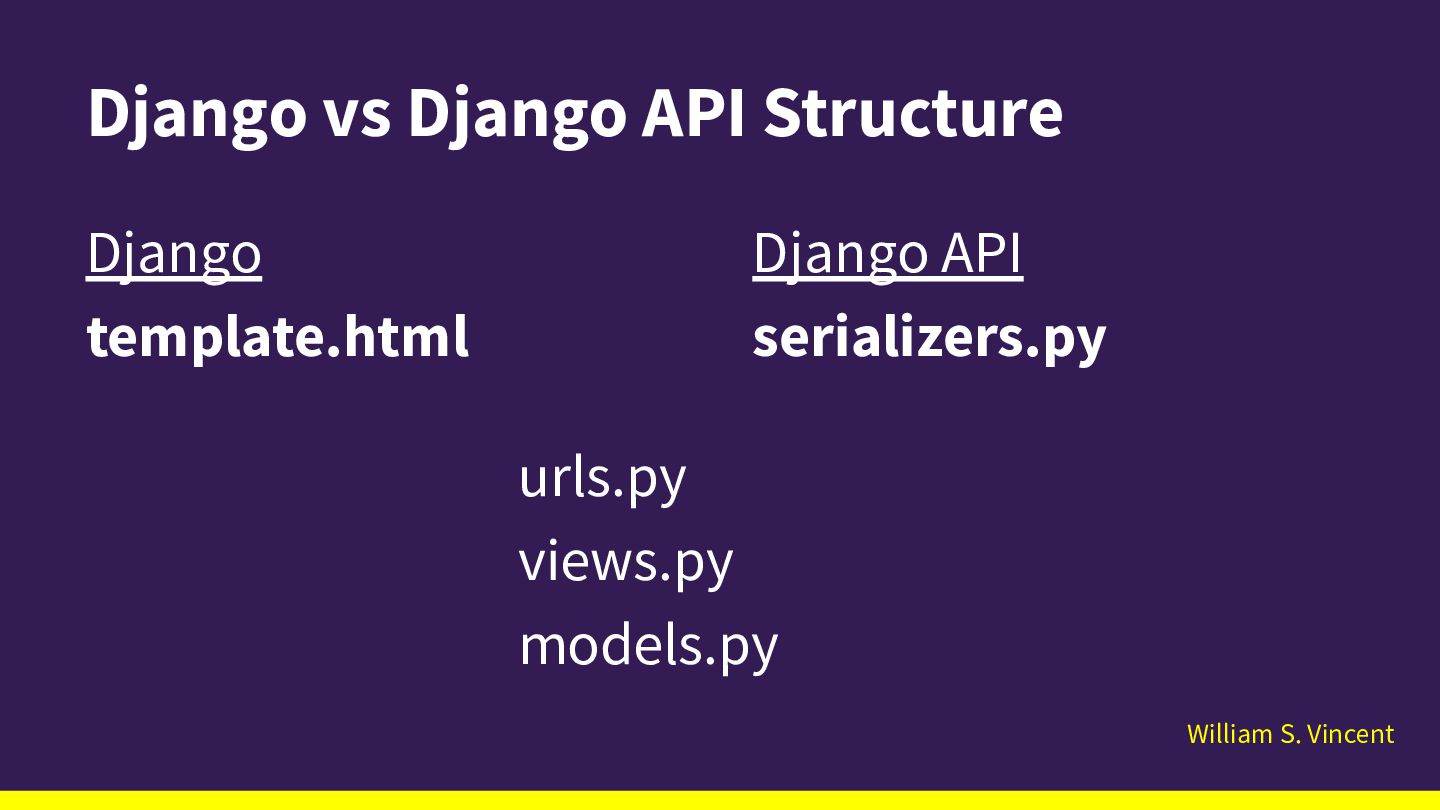 Django vs Django API Structure

Django
template.html

Django API
serializers.py

urls.py
views.py
models.py

William S. Vincent